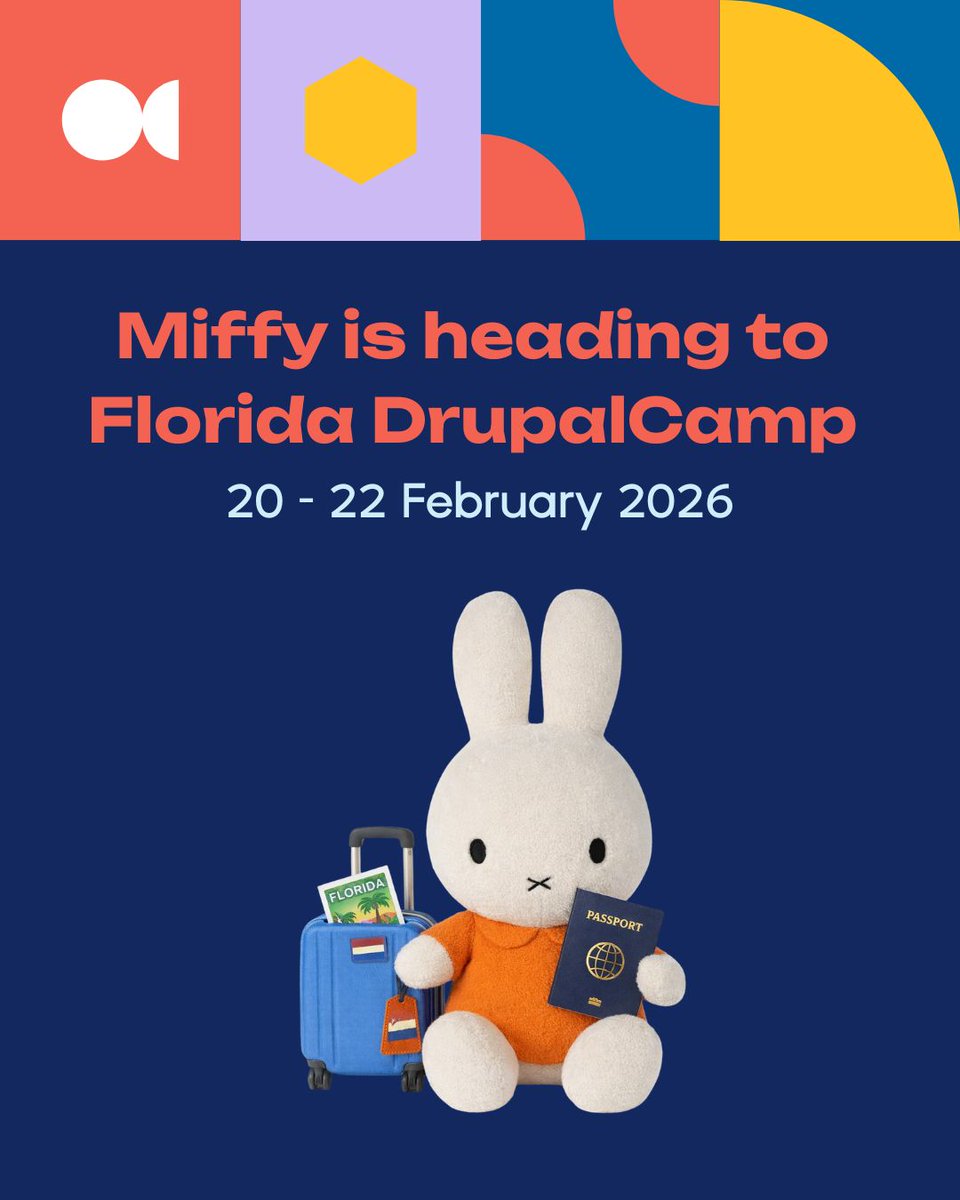 Miffy is heading to Florida DrupalCamp

20 - 22 February 2026

FLORIDA

PASSPORT